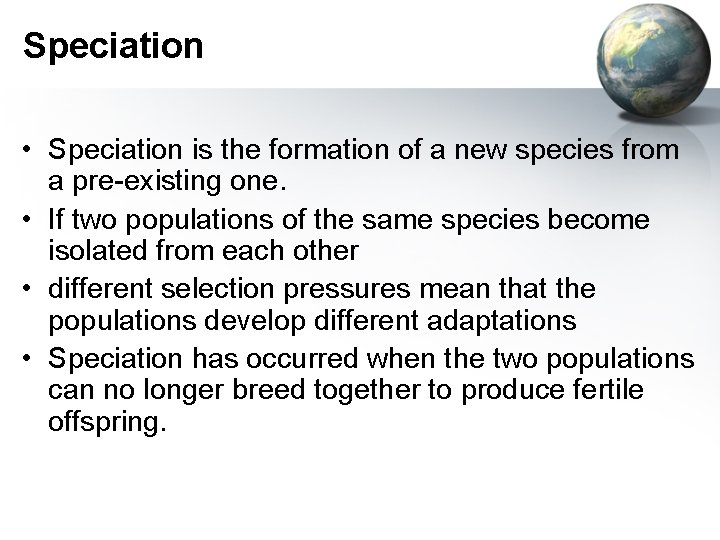 Speciation

• Speciation is the formation of a new species from a pre-existing one.
• If two populations of the same species become isolated from each other
• different selection pressures mean that the populations develop different adaptations
• Speciation has occurred when the two populations can no longer breed together to produce fertile offspring.